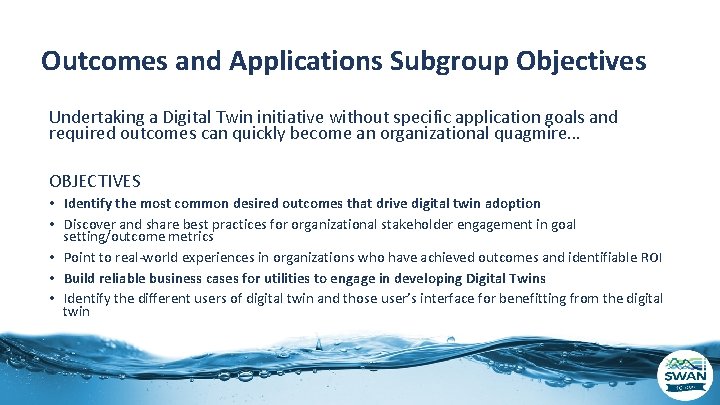 Outcomes and Applications Subgroup Objectives

Undertaking a Digital Twin initiative without specific application goals and required outcomes can quickly become an organizational quagmire...

OBJECTIVES

• Identify the most common desired outcomes that drive digital twin adoption
• Discover and share best practices for organizational stakeholder engagement in goal setting/outcome metrics
• Point to real-world experiences in organizations who have achieved outcomes and identifiable ROI
• Build reliable business cases for utilities to engage in developing Digital Twins
• Identify the different users of digital twin and those user's interface for benefitting from the digital twin

SWAN